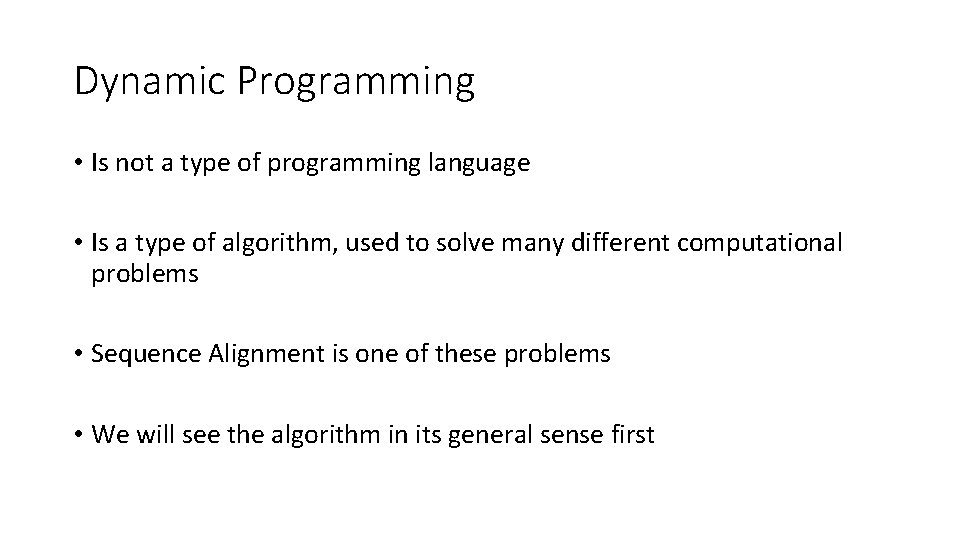 Dynamic Programming

• Is not a type of programming language

• Is a type of algorithm, used to solve many different computational problems

• Sequence Alignment is one of these problems

• We will see the algorithm in its general sense first